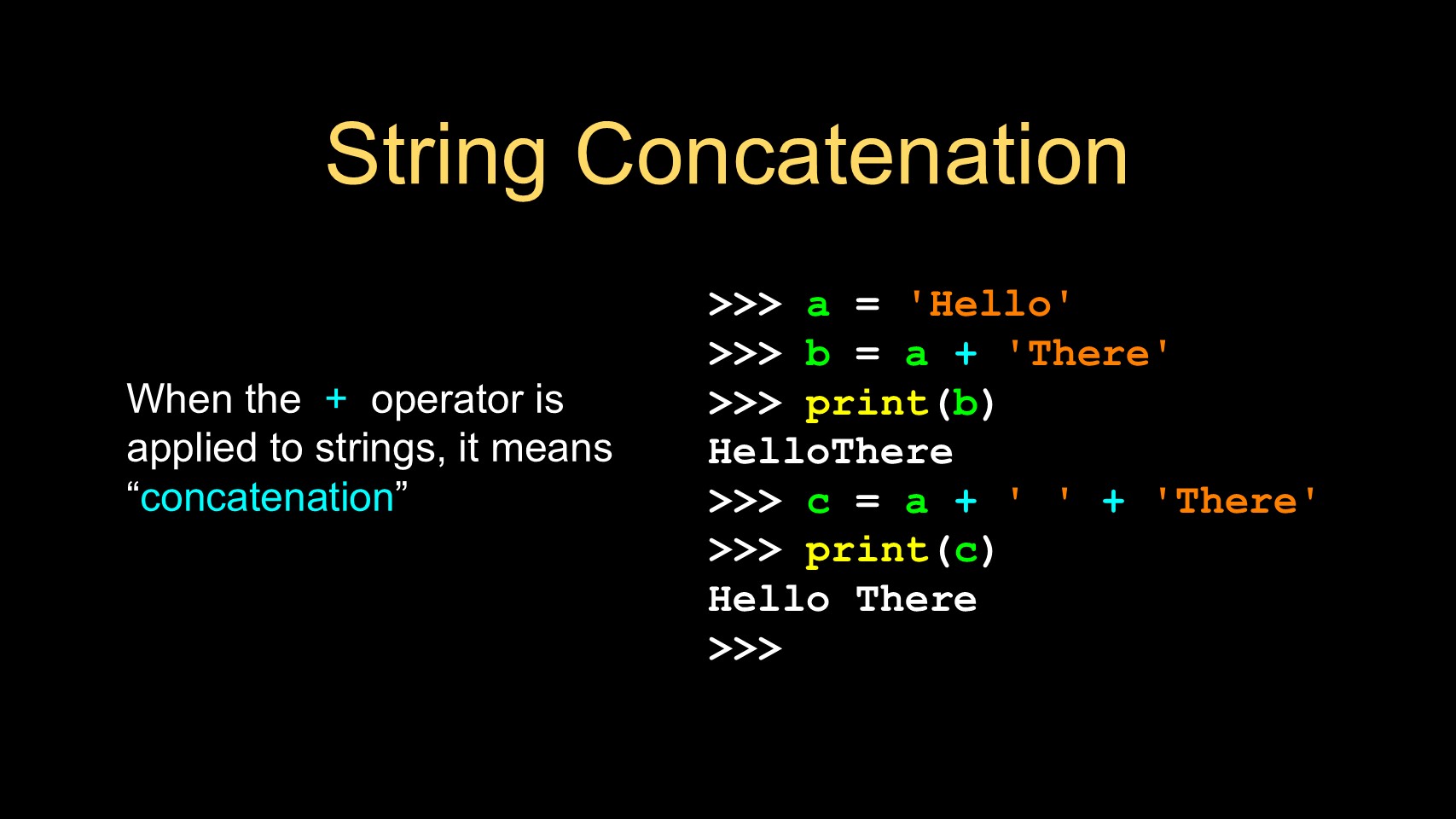 String Concatenation

When the + operator is applied to strings, it means “concatenation”

>>> a = 'Hello'
>>> b = a + 'There'
>>> print(b)
HelloThere
>>> c = a + ' ' + 'There'
>>> print(c)
Hello There
>>>